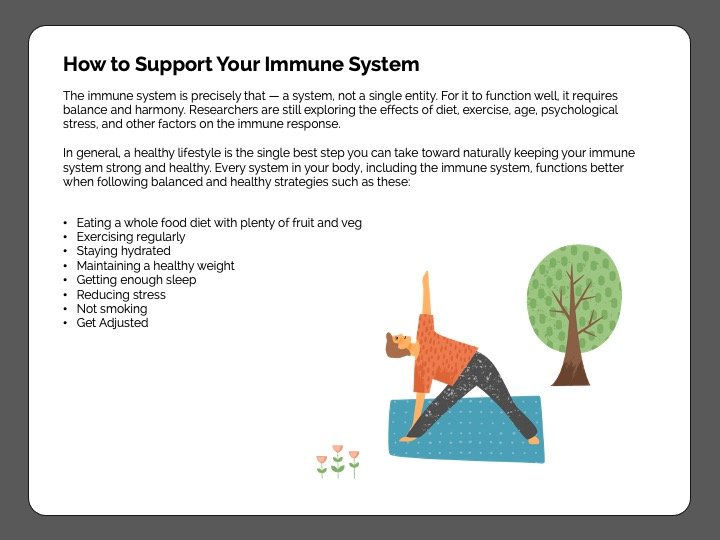 How to Support Your Immune System

The immune system is precisely that — a system, not a single entity. For it to function well, it requires balance and harmony. Researchers are still exploring the effects of diet, exercise, age, psychological stress, and other factors on the immune response.

In general, a healthy lifestyle is the single best step you can take toward naturally keeping your immune system strong and healthy. Every system in your body, including the immune system, functions better when following balanced and healthy strategies such as these:

• Eating a whole food diet with plenty of fruit and veg
• Exercising regularly
• Staying hydrated
• Maintaining a healthy weight
• Getting enough sleep
• Reducing stress
• Not smoking
• Get Adjusted